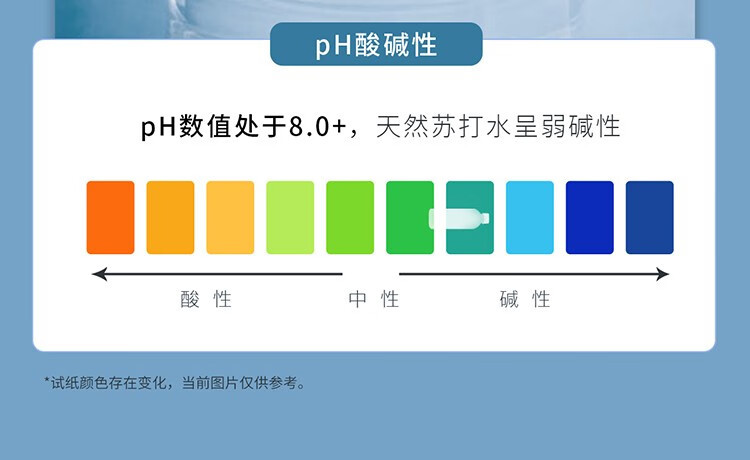 pH酸碱性

pH数值处于8.0+，天然苏打水呈弱碱性

酸 性

中 性

碱 性

*试纸颜色存在变化，当前图片仅供参考。